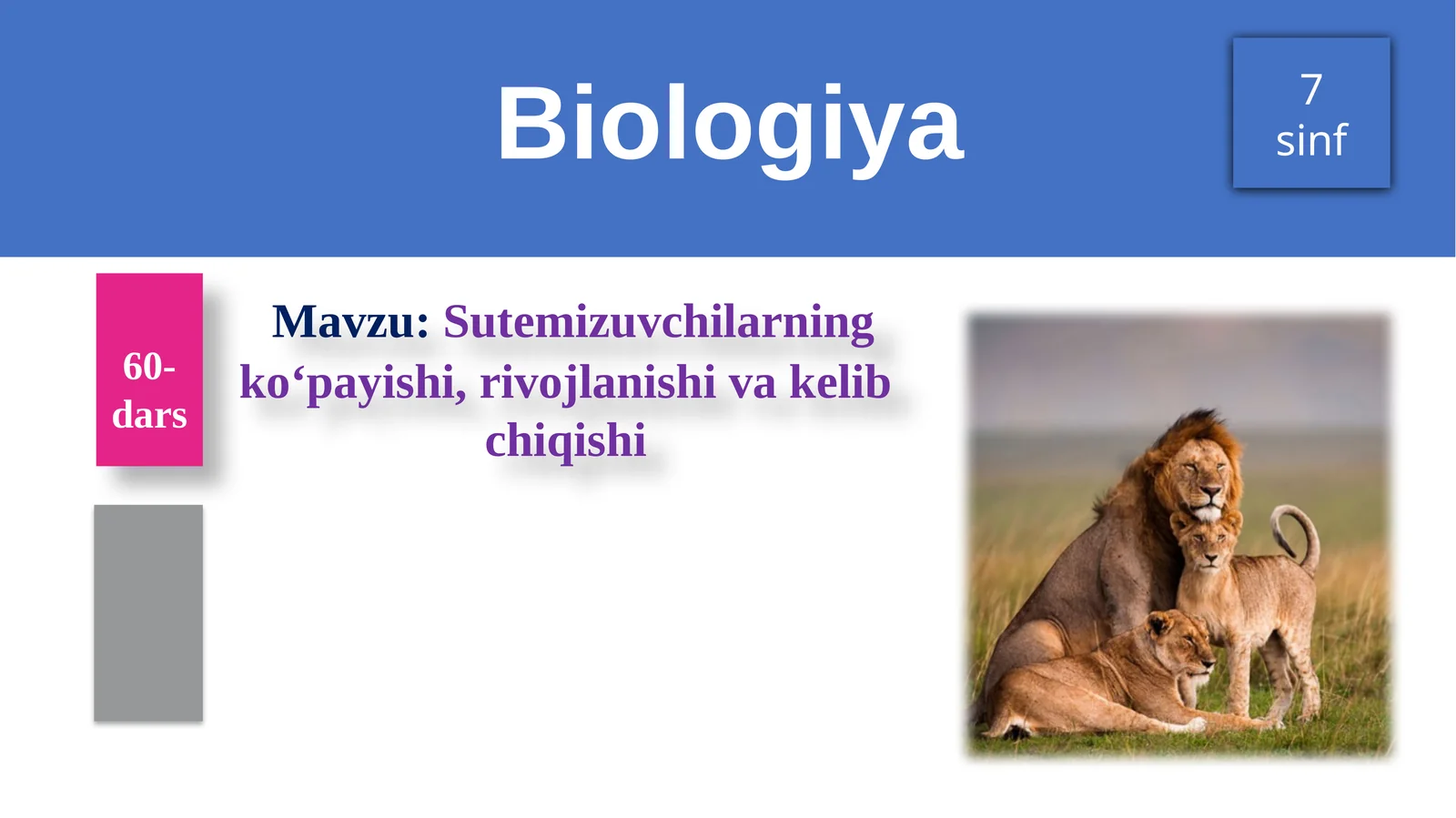 Biologiya

7 sinf

60-dars

Mavzu: Sutemizuvchilarning ko‘payishi, rivojlanishi va kelib chiqishi